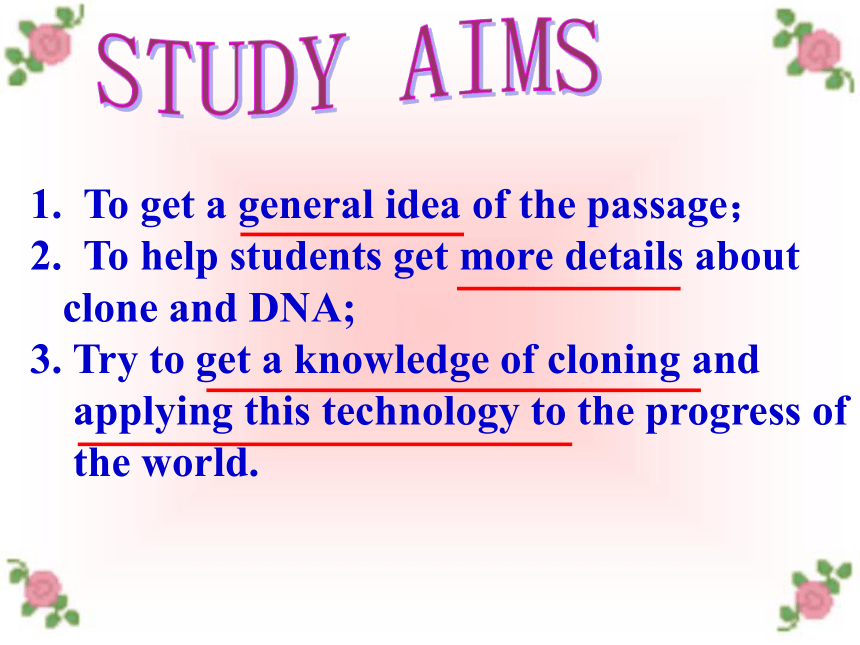 STUDY AIMS

1. To get a general idea of the passage;
2. To help students get more details about clone and DNA;
3. Try to get a knowledge of cloning and applying this technology to the progress of the world.